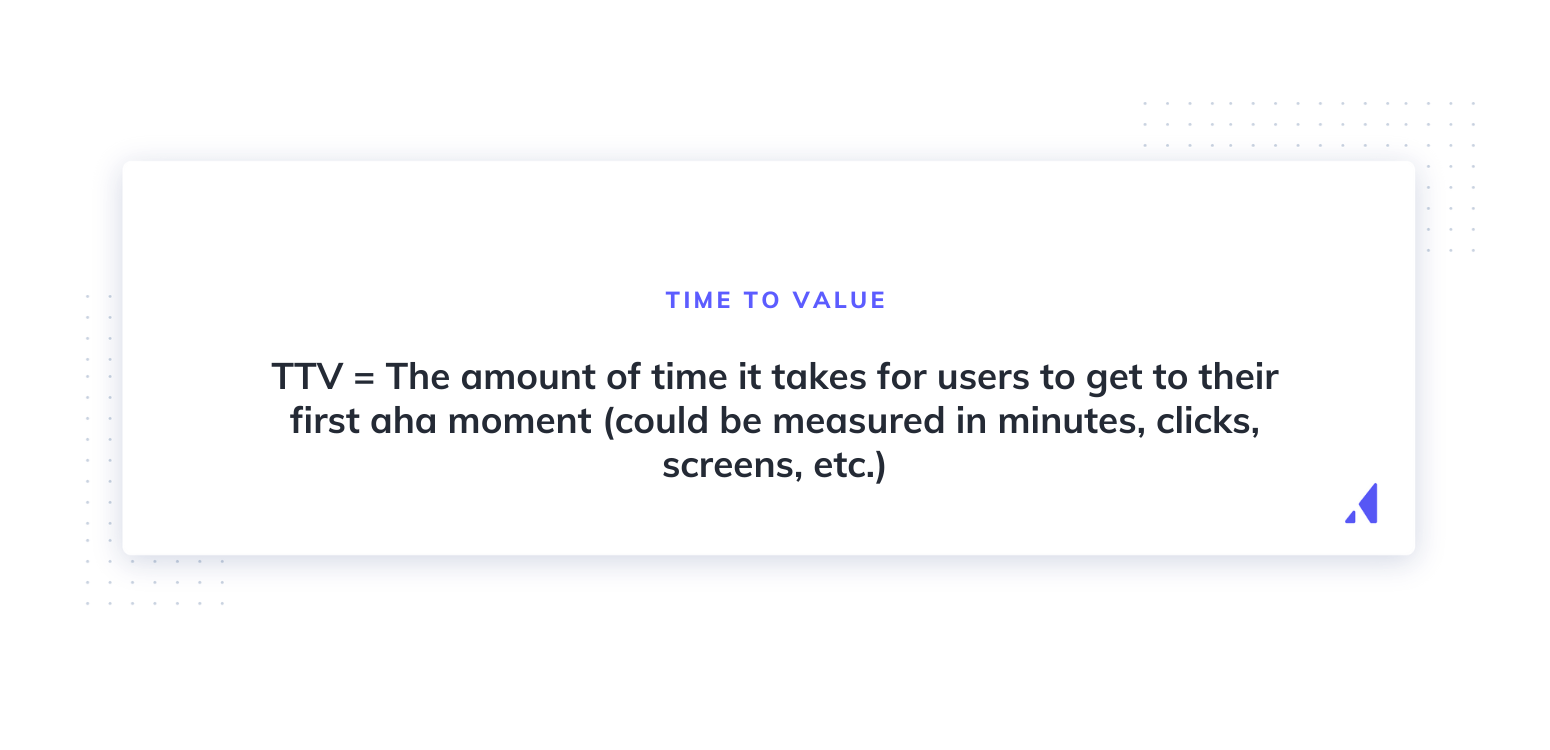 TIME TO VALUE

TTV = The amount of time it takes for users to get to their first aha moment (could be measured in minutes, clicks, screens, etc.)